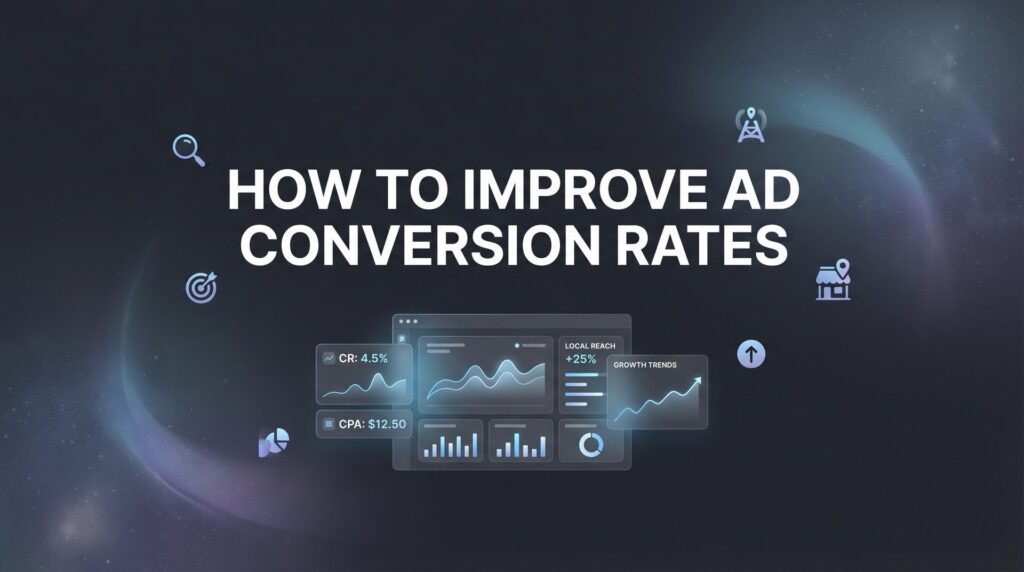 HOW TO IMPROVE AD CONVERSION RATES

CR: 4.5%

CPA: $12.50

LOCAL REACH
+25%

GROWTH TRENDS